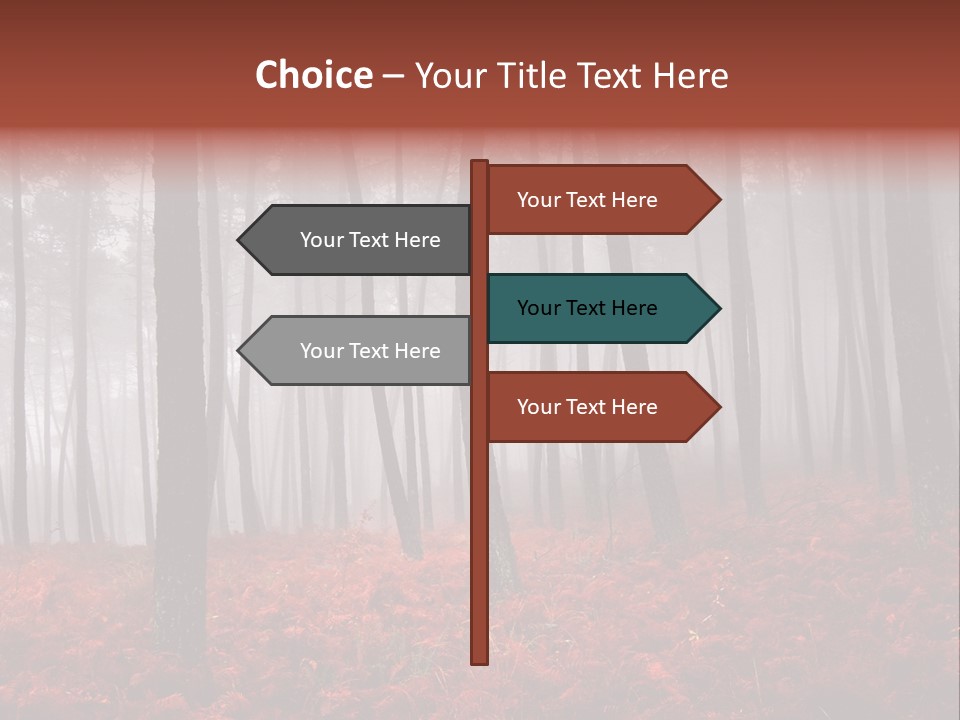 Choice – Your Title Text Here

Your Text Here

Your Text Here

Your Text Here

Your Text Here

Your Text Here